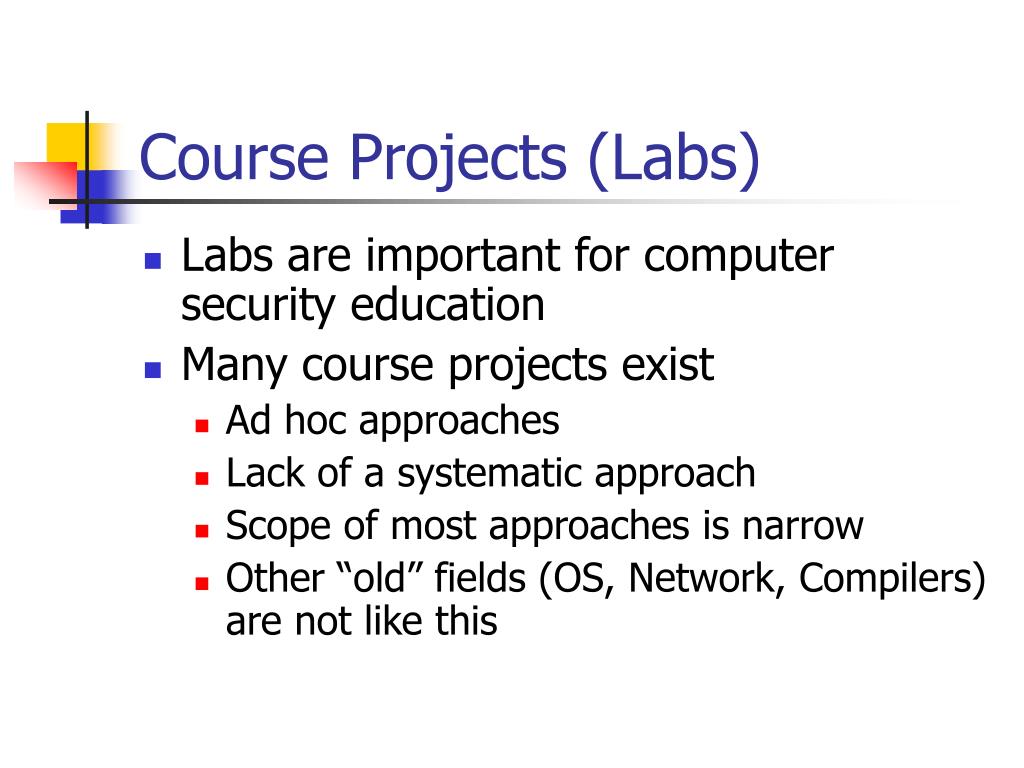 Course Projects (Labs)

- Labs are important for computer security education
- Many course projects exist
  - Ad hoc approaches
  - Lack of a systematic approach
  - Scope of most approaches is narrow
  - Other “old” fields (OS, Network, Compilers) are not like this